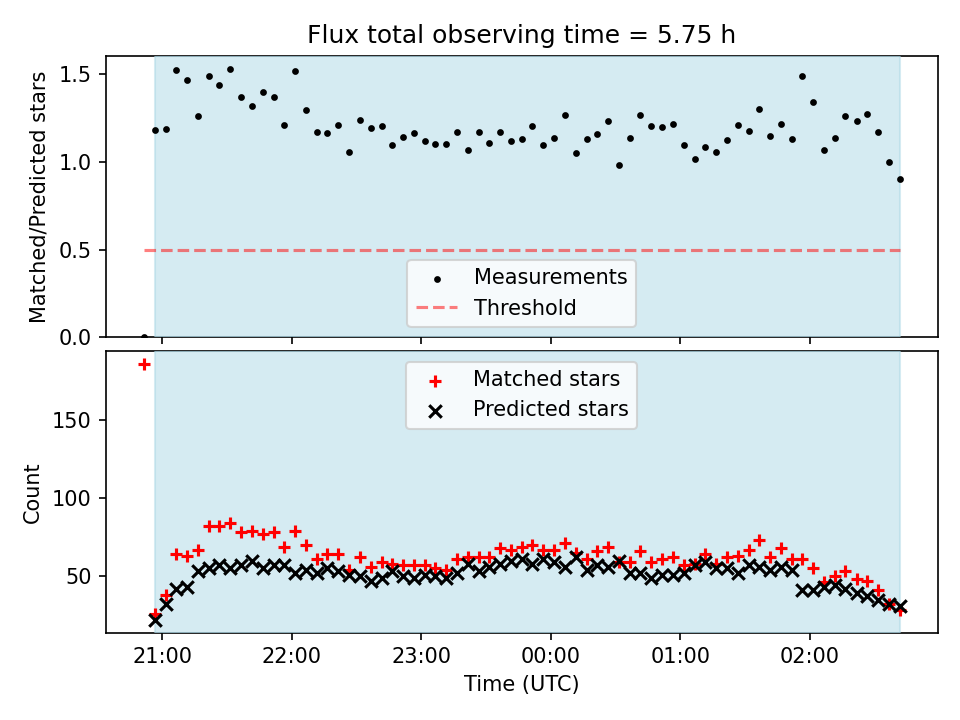 Flux total observing time = 5.75 h

Matched/Predicted stars

1.5
1.0
0.5
0.0

Measurements
Threshold

Matched stars
Predicted stars

Count

150
100
50

21:00
22:00
23:00
00:00
01:00
02:00

Time (UTC)